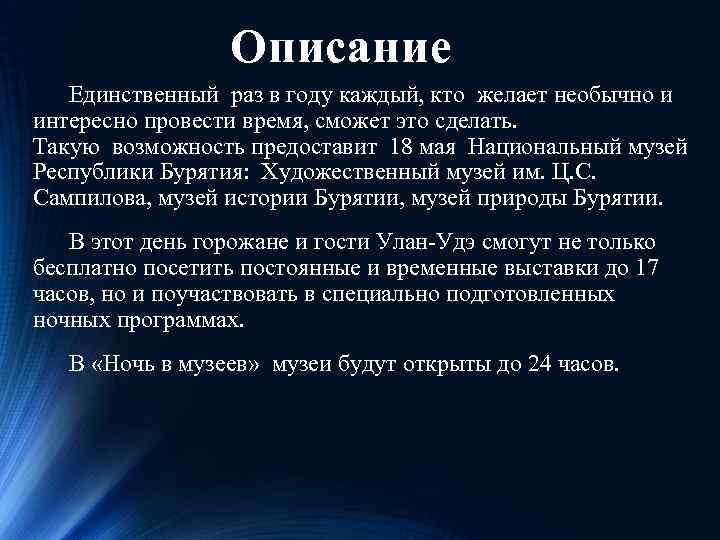 Описание

Единственный раз в году каждый, кто желает необычно и интересно провести время, сможет это сделать.
Такую возможность предоставит 18 мая Национальный музей Республики Бурятия: Художественный музей им. Ц.С. Сампилова, музей истории Бурятии, музей природы Бурятии.

В этот день горожане и гости Улан-Удэ смогут не только бесплатно посетить постоянные и временные выставки до 17 часов, но и поучаствовать в специально подготовленных ночных программах.

В «Ночь в музеев» музеи будут открыты до 24 часов.